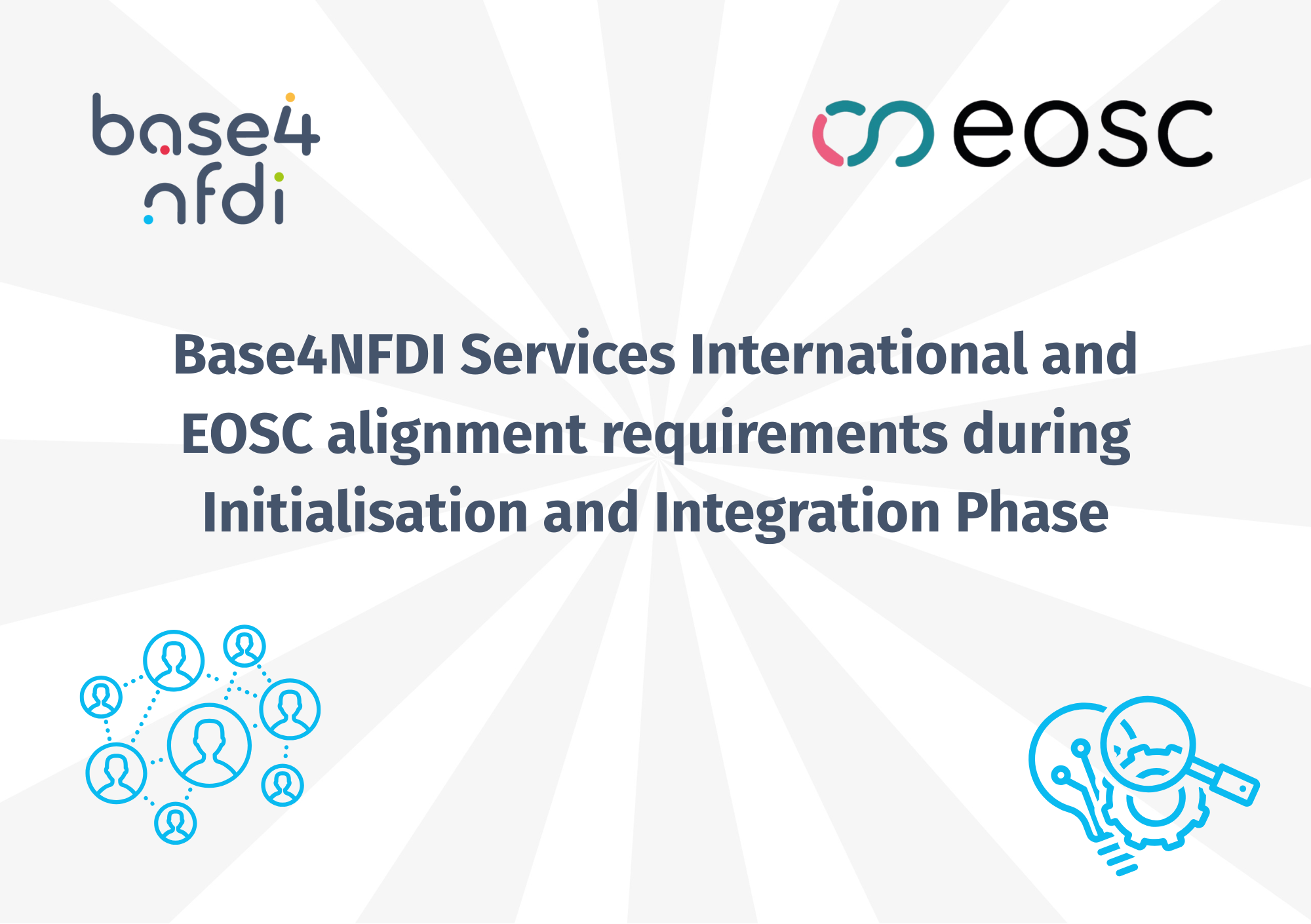 base4
nfdi

eosc

Base4NFDI Services International and EOSC alignment requirements during Initialisation and Integration Phase